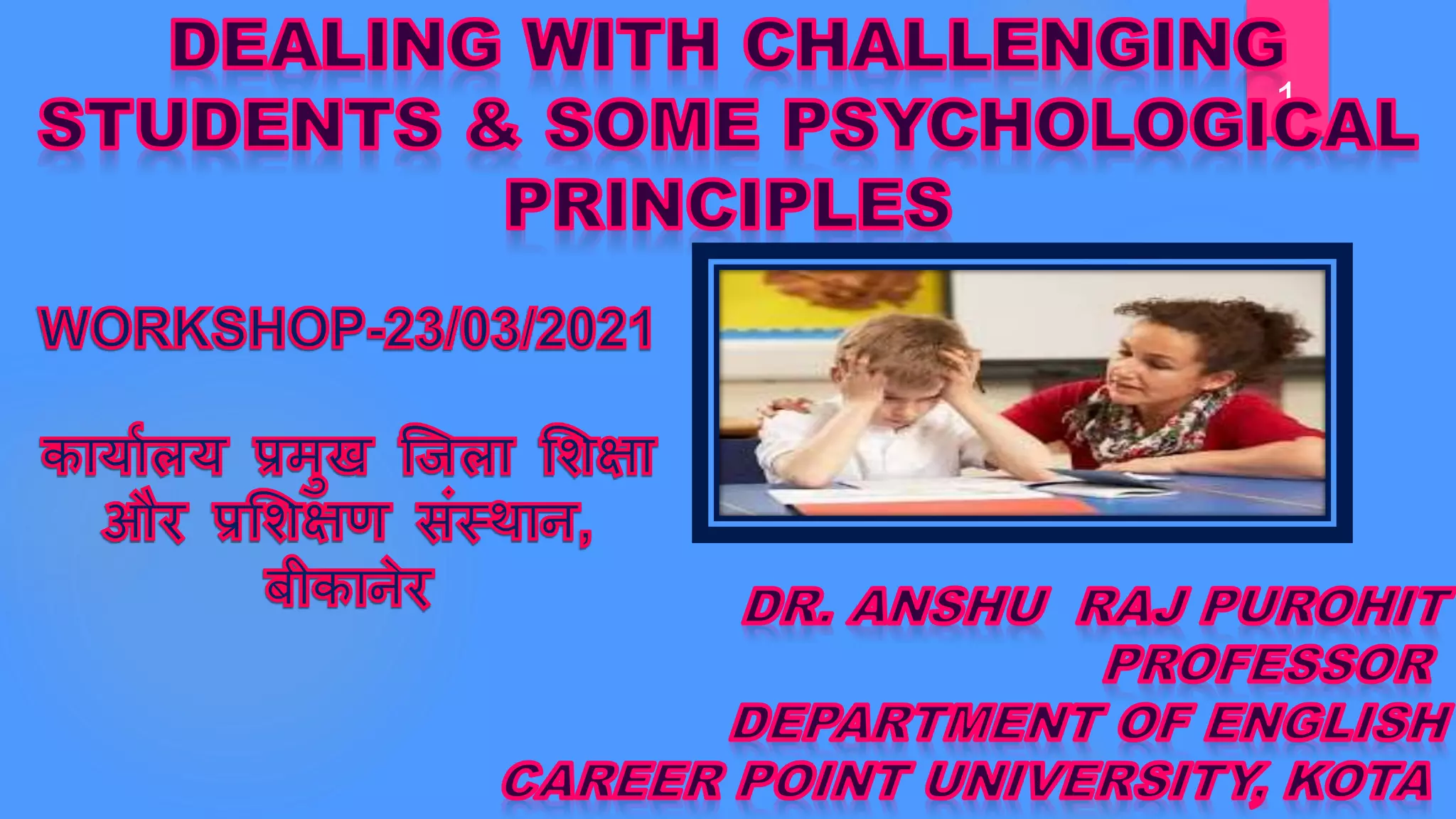 DEALING WITH CHALLENGING STUDENTS & SOME PSYCHOLOGICAL PRINCIPLES

1

WORKSHOP-23/03/2021

कार्यालय प्रमुख जिला शिक्षा और प्रशिक्षण संस्थान, बीकानेर

DR. ANSHU RAJ PUROHIT
PROFESSOR
DEPARTMENT OF ENGLISH
CAREER POINT UNIVERSITY, KOTA